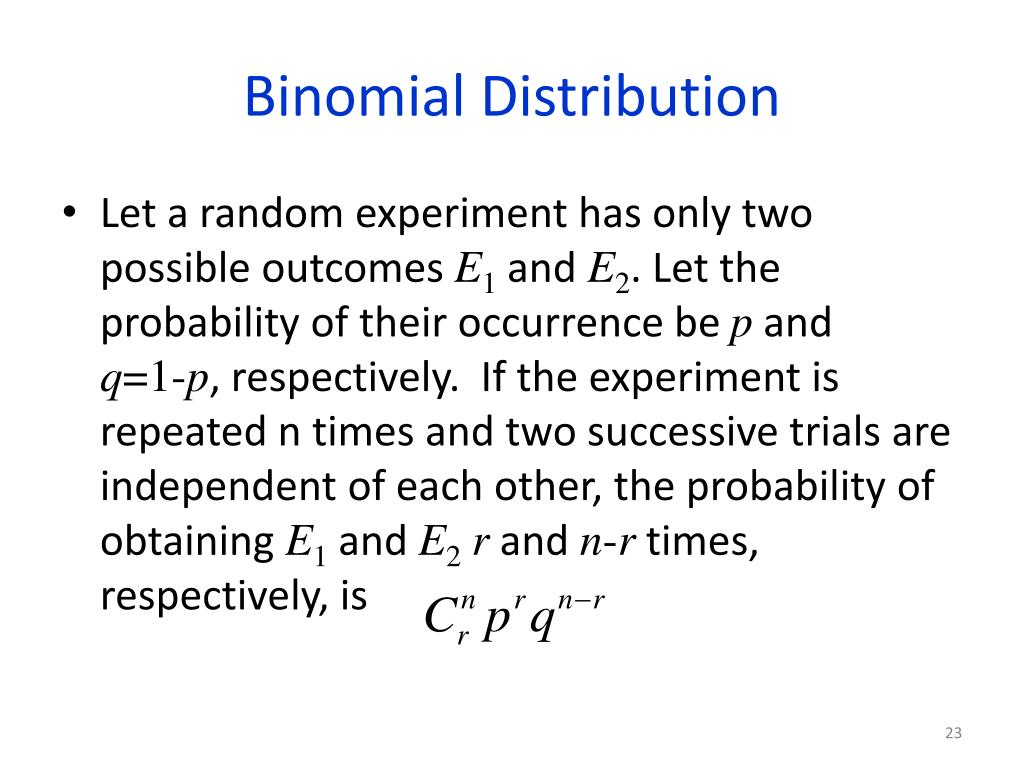 Binomial Distribution

• Let a random experiment has only two possible outcomes $E_1$ and $E_2$. Let the probability of their occurrence be $p$ and $q=1-p$, respectively. If the experiment is repeated n times and two successive trials are independent of each other, the probability of obtaining $E_1$ and $E_2$ $r$ and $n-r$ times, respectively, is $C_r^n p^r q^{n-r}$

23